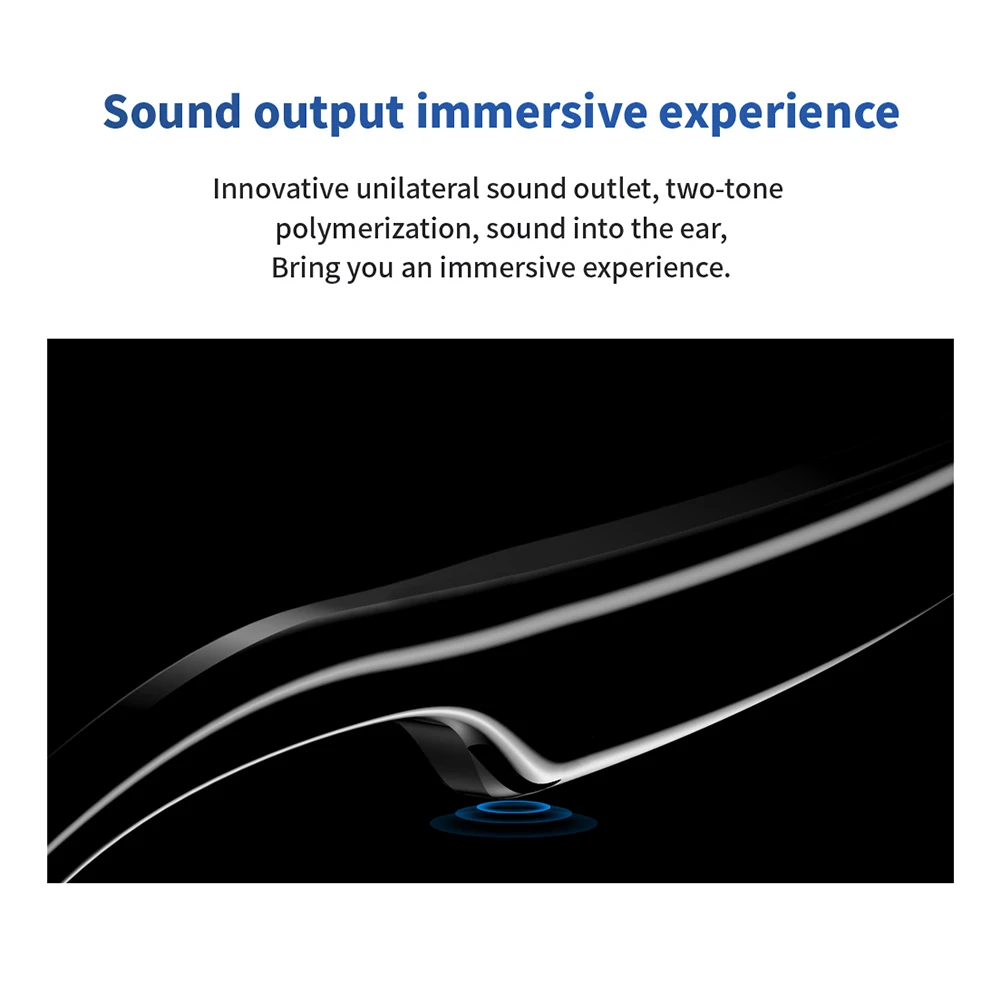 Sound output immersive experience

Innovative unilateral sound outlet, two-tone polymerization, sound into the ear, Bring you an immersive experience.